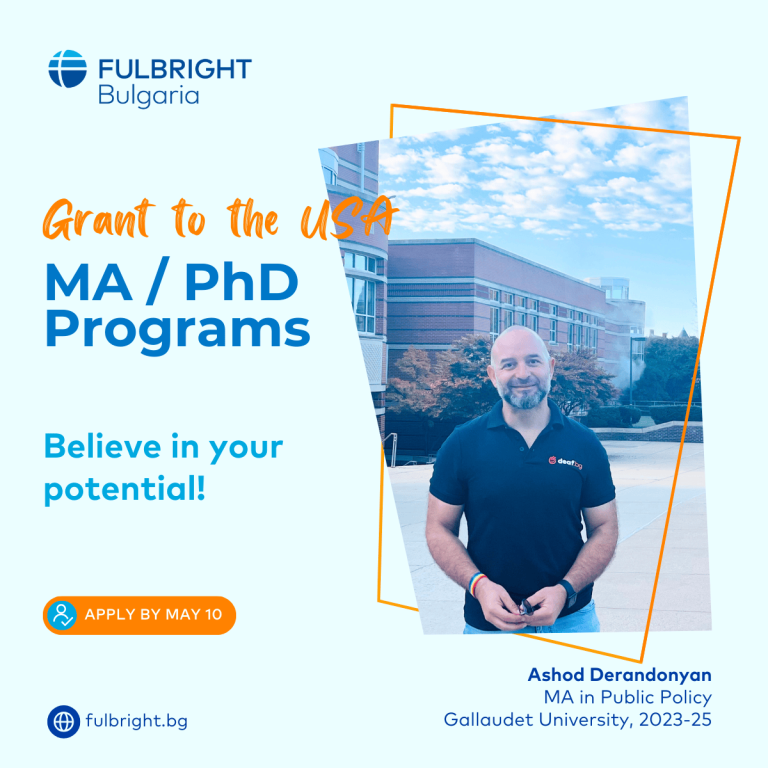 FULBRIGHT
Bulgaria

Grant to the USA
MA / PhD
Programs

Believe in your potential!

APPLY BY MAY 10

deaf.bg

Ashod Derandonyan
MA in Public Policy
Gallaudet University, 2023-25

fulbright.bg